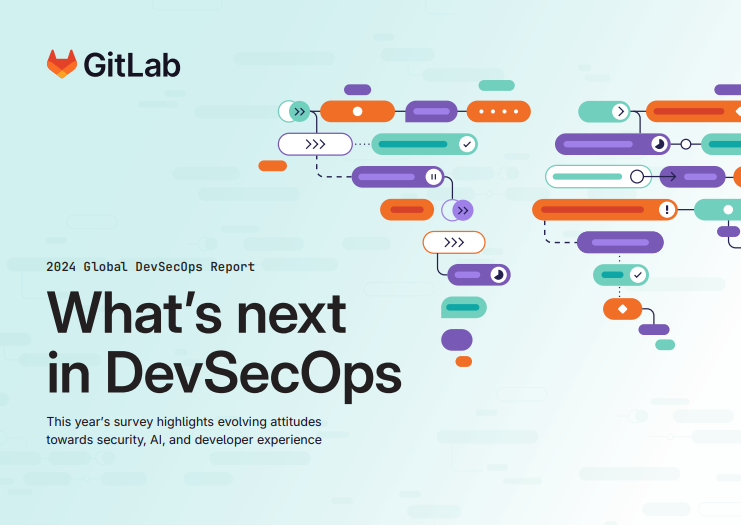 GitLab

2024 Global DevSecOps Report

What's next in DevSecOps

This year's survey highlights evolving attitudes towards security, AI, and developer experience